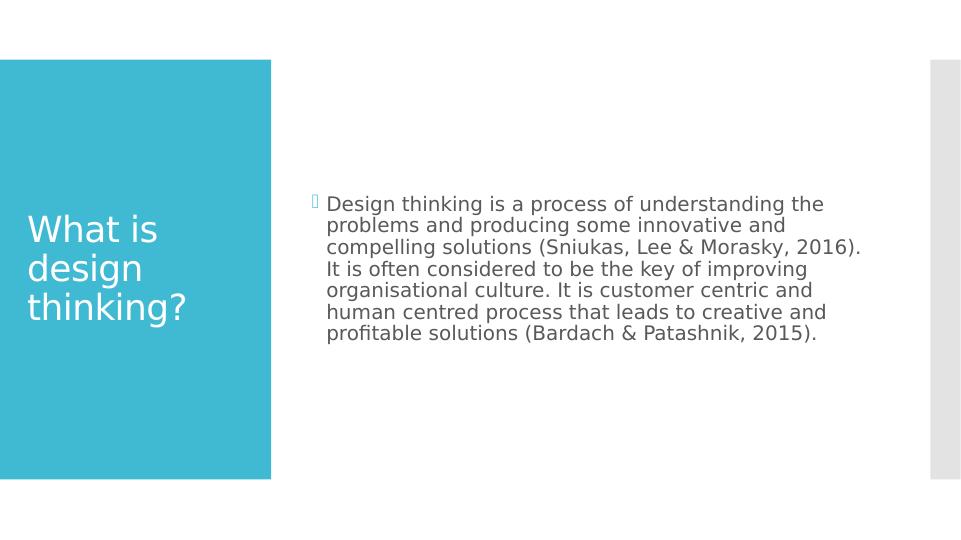 What is design thinking?

Design thinking is a process of understanding the problems and producing some innovative and compelling solutions (Sniukas, Lee & Morasky, 2016). It is often considered to be the key of improving organisational culture. It is customer centric and human centred process that leads to creative and profitable solutions (Bardach & Patashnik, 2015).